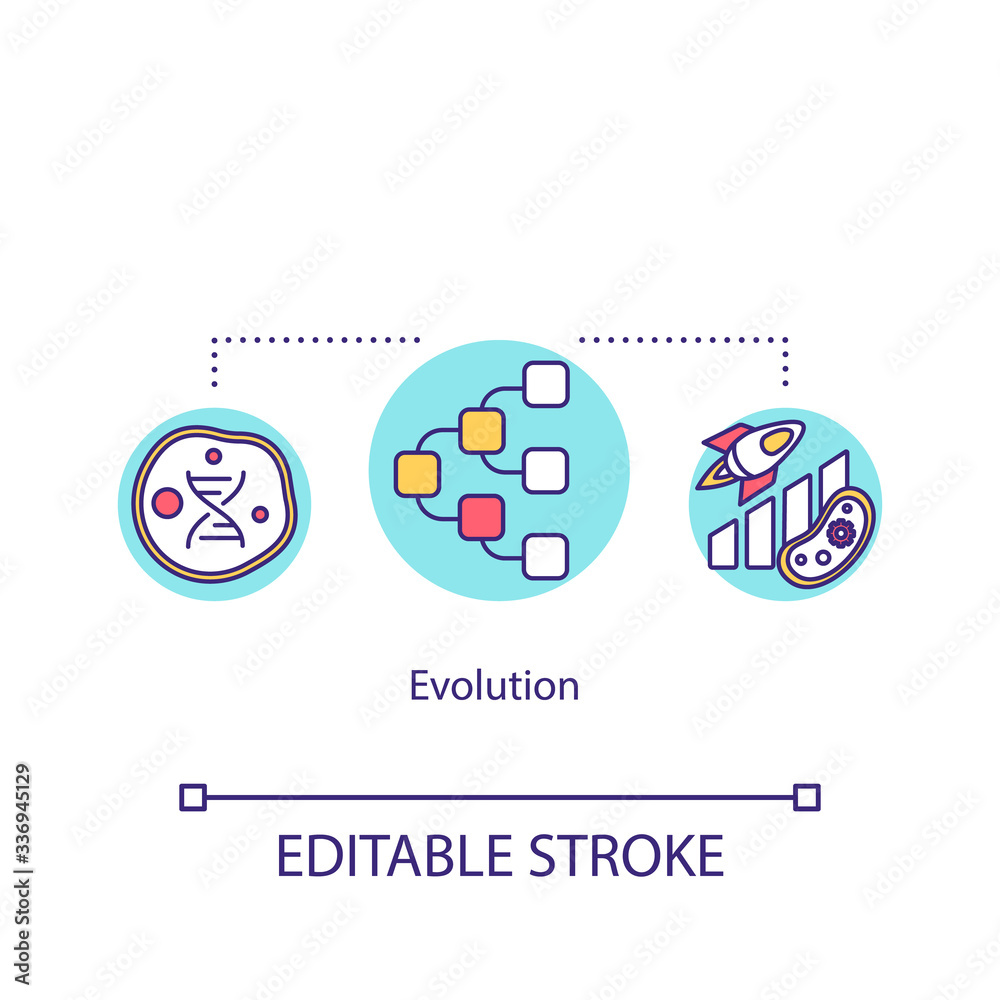 Evolution

EDITABLE STROKE

Adobe Stock | #336945129